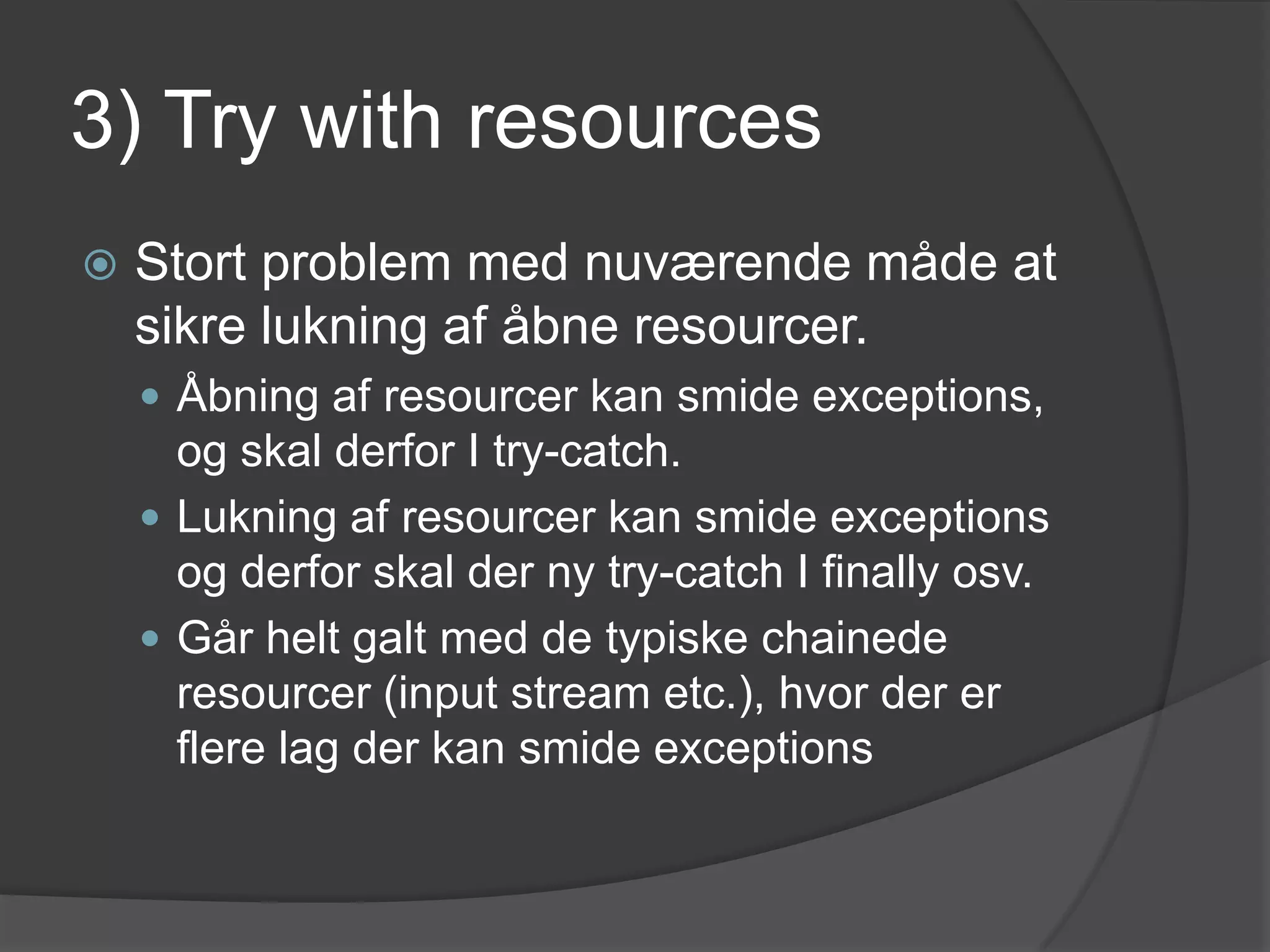 3) Try with resources

Stort problem med nuværende måde at sikre lukning af åbne resourcer.

Åbning af resourcer kan smide exceptions, og skal derfor I try-catch.

Lukning af resourcer kan smide exceptions og derfor skal der ny try-catch I finally osv.

Går helt galt med de typiske chainede resourcer (input stream etc.), hvor der er flere lag der kan smide exceptions